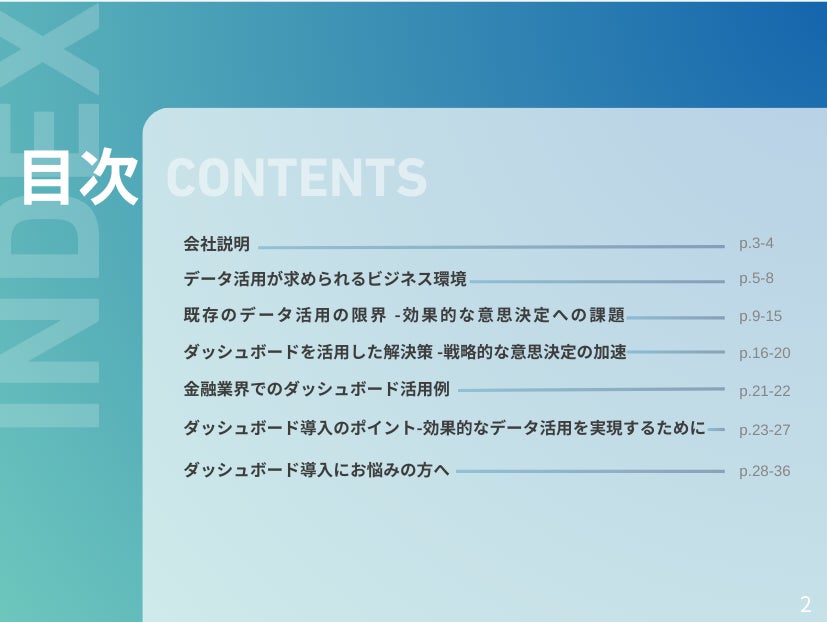 INDEX

目次 CONTENTS

会社説明 p.3-4

データ活用が求められるビジネス環境 p.5-8

既存のデータ活用の限界 -効果的な意思決定への課題 p.9-15

ダッシュボードを活用した解決策 -戦略的な意思決定の加速 p.16-20

金融業界でのダッシュボード活用例 p.21-22

ダッシュボード導入のポイント-効果的なデータ活用を実現するために p.23-27

ダッシュボード導入にお悩みの方へ p.28-36

2